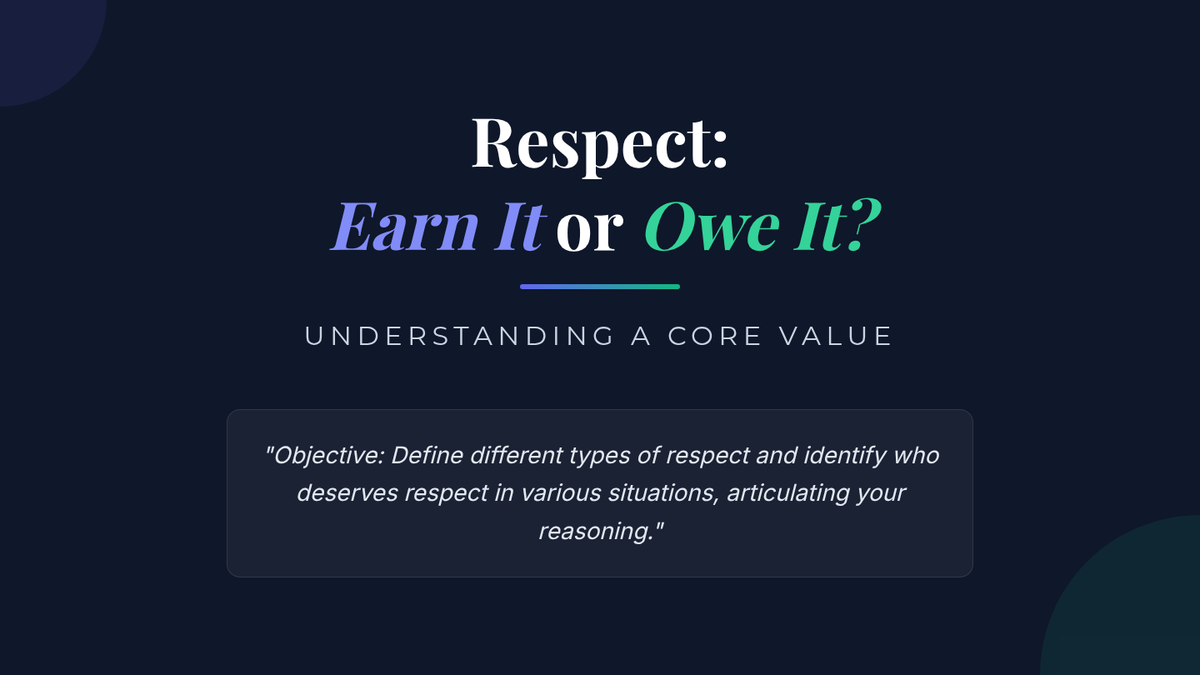 Respect:
Earn It or Owe It?

UNDERSTANDING A CORE VALUE

"Objective: Define different types of respect and identify who deserves respect in various situations, articulating your reasoning."